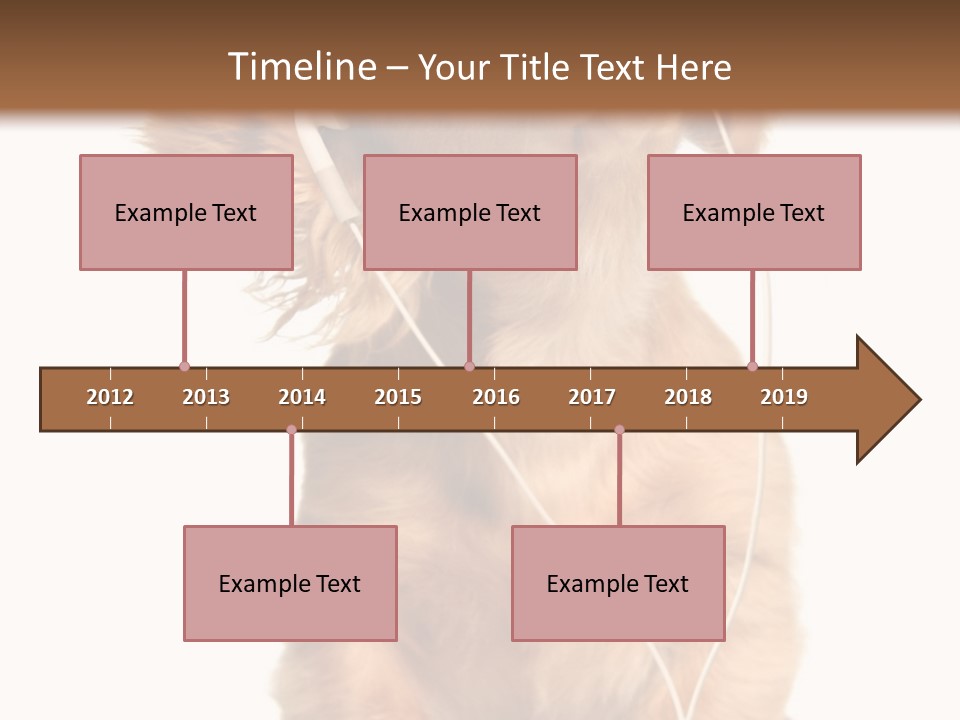 Timeline – Your Title Text Here

Example Text

Example Text

Example Text

2012 2013 2014 2015 2016 2017 2018 2019

Example Text

Example Text